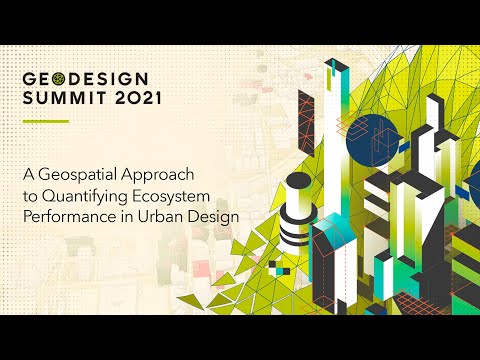 GEODESIGN SUMMIT 2021

A Geospatial Approach to Quantifying Ecosystem Performance in Urban Design